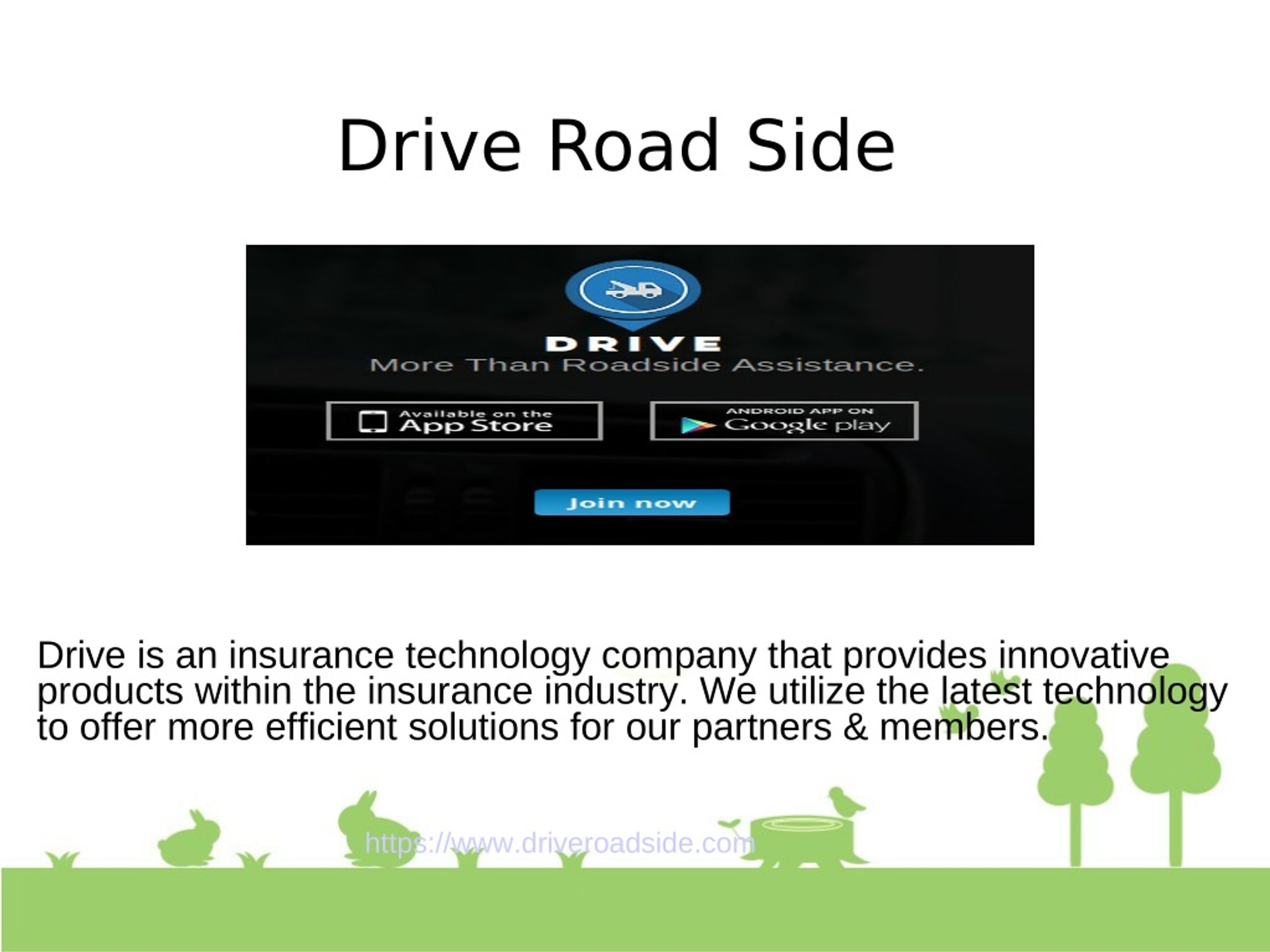 Drive Road Side

DRIVE
More Than Roadside Assistance.

Available on the App Store

ANDROID APP ON Google play

Join now

Drive is an insurance technology company that provides innovative products within the insurance industry. We utilize the latest technology to offer more efficient solutions for our partners & members.

https://www.driveroadside.com